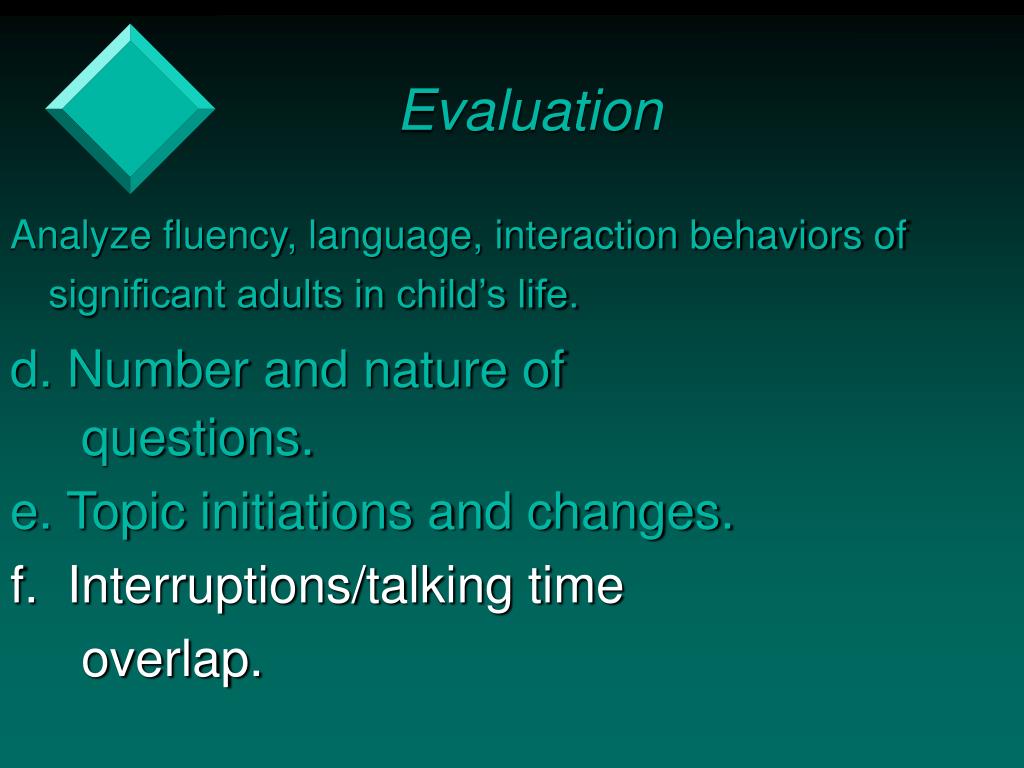 Evaluation

Analyze fluency, language, interaction behaviors of significant adults in child’s life.

d. Number and nature of questions.

e. Topic initiations and changes.

f. Interruptions/talking time overlap.